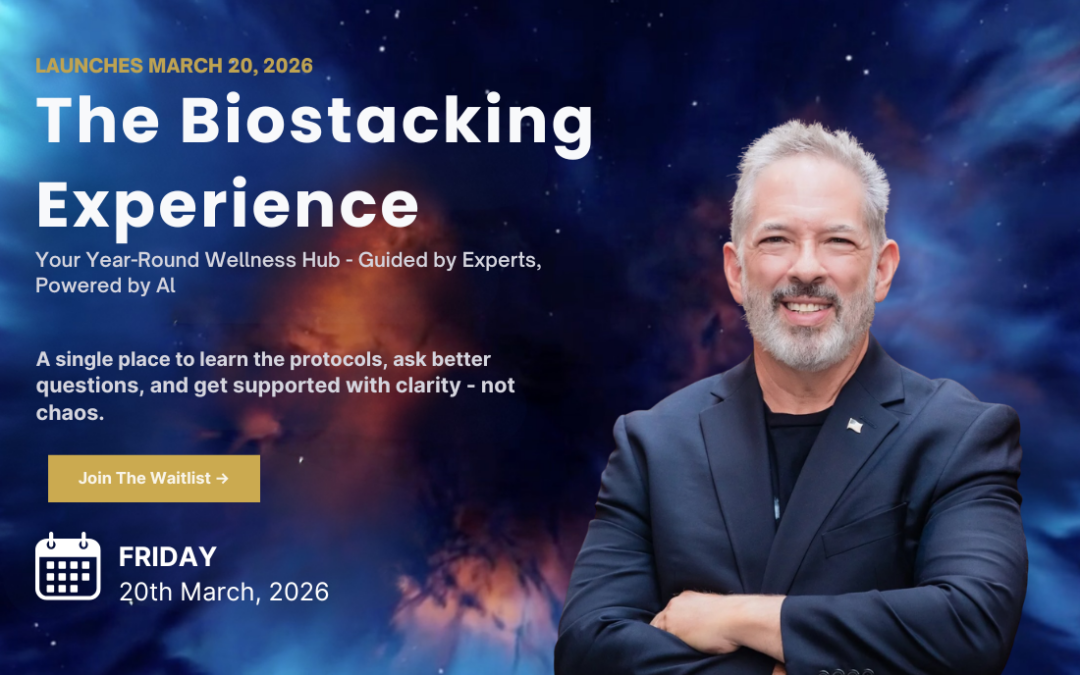 LAUNCHES MARCH 20, 2026

The Biostacking Experience

Your Year-Round Wellness Hub - Guided by Experts, Powered by AI

A single place to learn the protocols, ask better questions, and get supported with clarity - not chaos.

Join The Waitlist →

FRIDAY
20th March, 2026